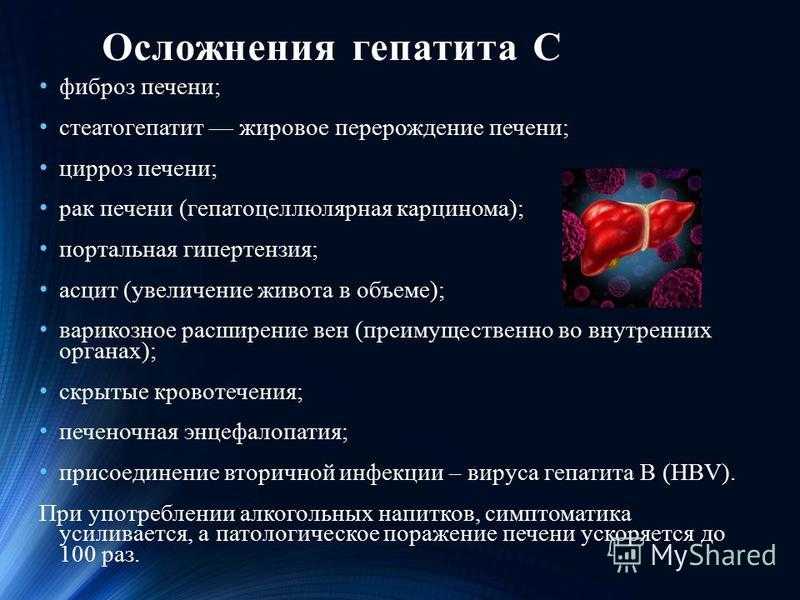 Осложнения гепатита С

• фиброз печени;

• стеатогепатит — жировое перерождение печени;

• цирроз печени;

• рак печени (гепатоцеллюлярная карцинома);

• портальная гипертензия;

• асцит (увеличение живота в объеме);

• варикозное расширение вен (преимущественно во внутренних органах);

• скрытые кровотечения;

• печеночная энцефалопатия;

• присоединение вторичной инфекции – вируса гепатита В (HBV).

При употреблении алкогольных напитков, симптоматика усиливается, а патологическое поражение печени ускоряется до 100 раз.

MyShared